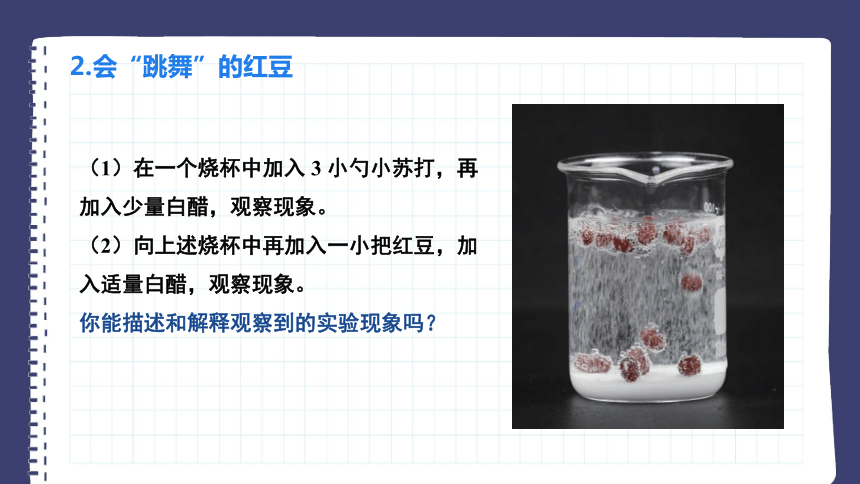 2.会“跳舞”的红豆

（1）在一个烧杯中加入 3 小勺小苏打，再加入少量白醋，观察现象。

（2）向上述烧杯中再加入一小把红豆，加入适量白醋，观察现象。

你能描述和解释观察到的实验现象吗？